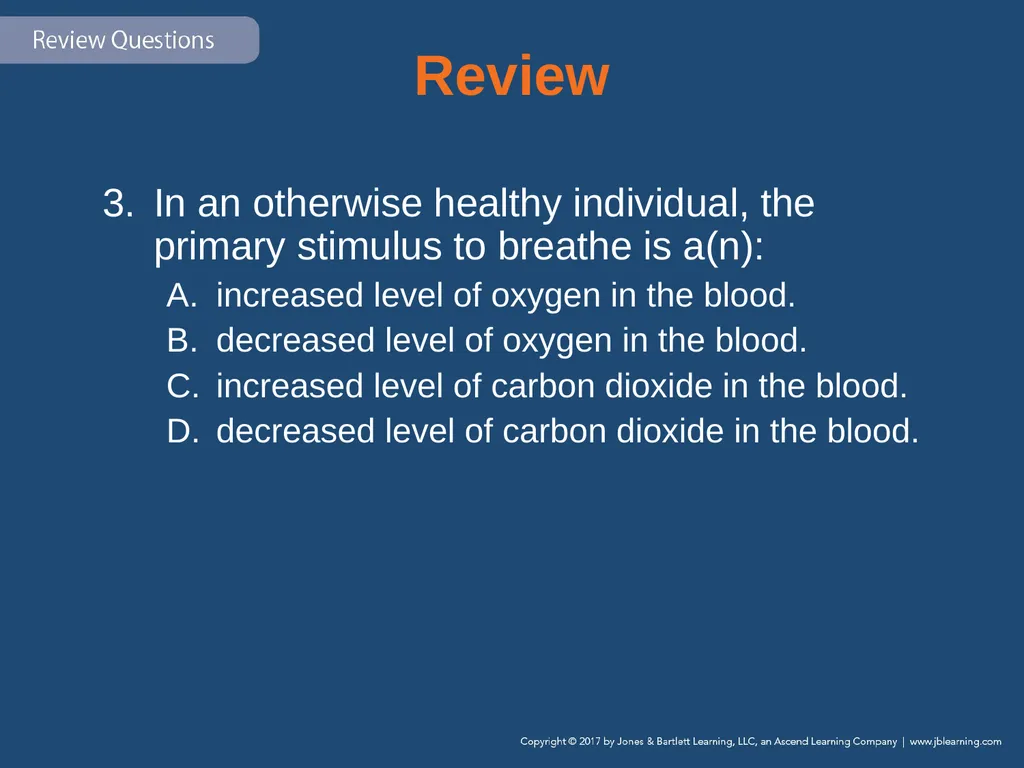 Review Questions

Review

3. In an otherwise healthy individual, the primary stimulus to breathe is a(n):

A. increased level of oxygen in the blood.

B. decreased level of oxygen in the blood.

C. increased level of carbon dioxide in the blood.

D. decreased level of carbon dioxide in the blood.

Copyright © 2017 by Jones & Bartlett Learning, LLC, an Ascend Learning Company | www.jblearning.com